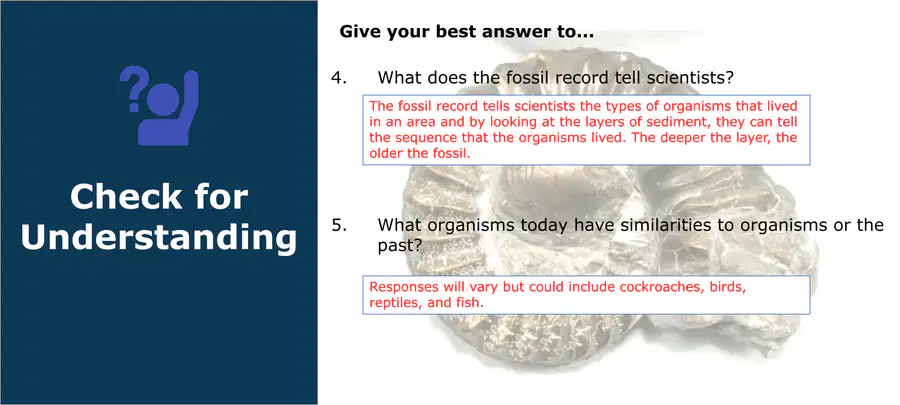 Check for Understanding

Give your best answer to...

4. What does the fossil record tell scientists?

The fossil record tells scientists the types of organisms that lived in an area and by looking at the layers of sediment, they can tell the sequence that the organisms lived. The deeper the layer, the older the fossil.

5. What organisms today have similarities to organisms or the past?

Responses will vary but could include cockroaches, birds, reptiles, and fish.